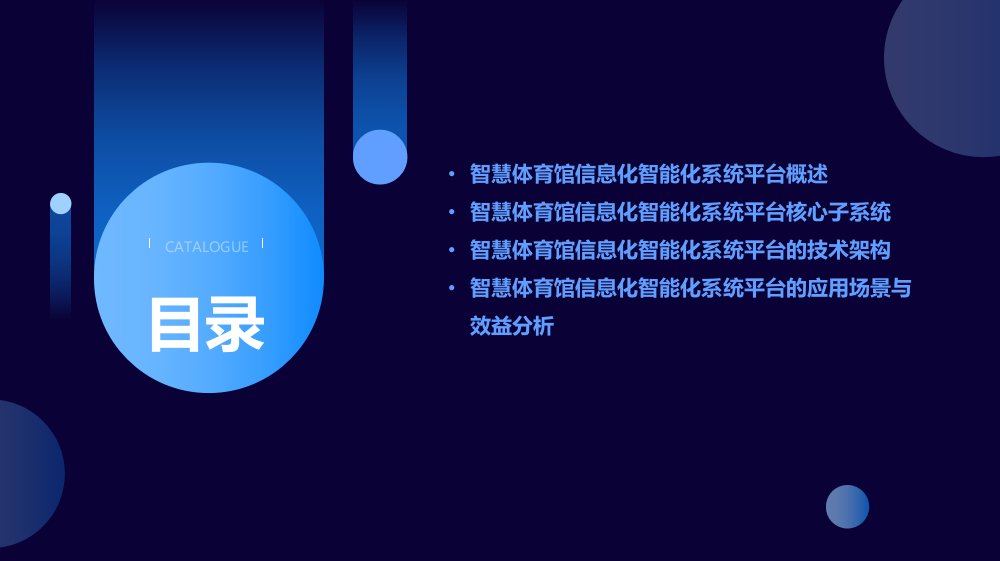 CATALOGUE

目录

• 智慧体育馆信息化智能化系统平台概述
• 智慧体育馆信息化智能化系统平台核心子系统
• 智慧体育馆信息化智能化系统平台的技术架构
• 智慧体育馆信息化智能化系统平台的应用场景与效益分析